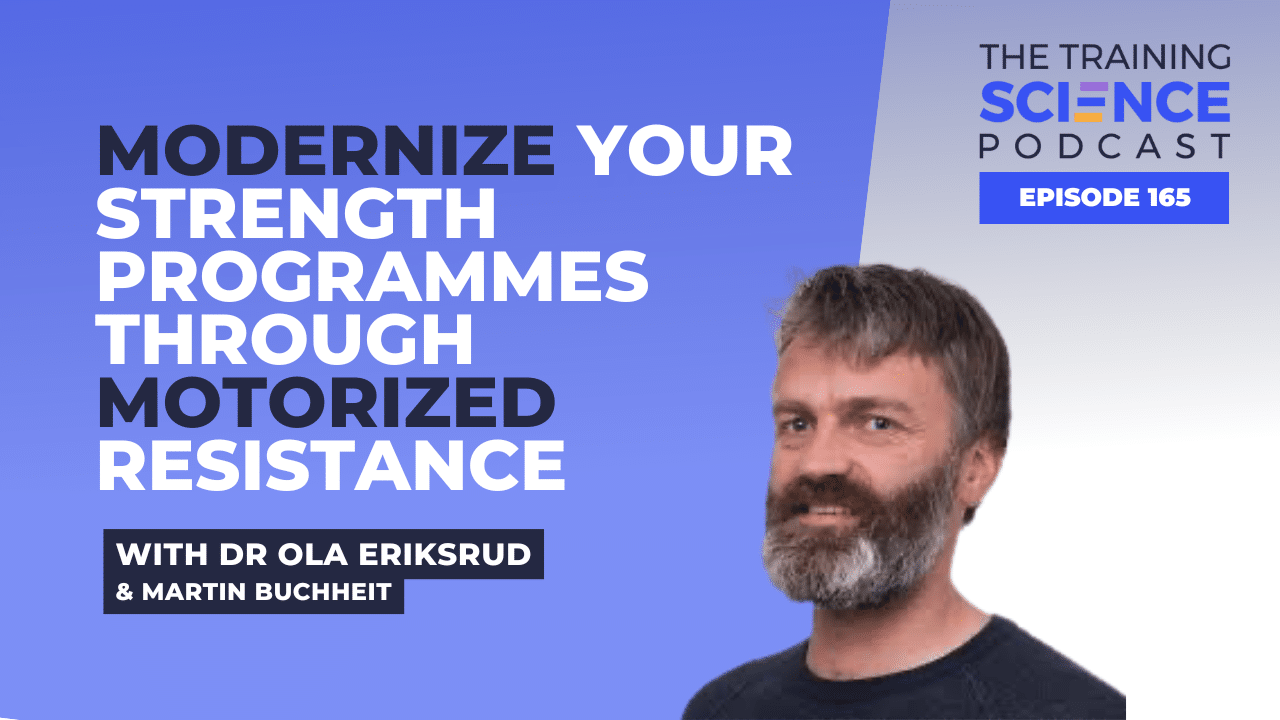 THE TRAINING
SCIENCE
PODCAST

EPISODE 165

MODERNIZE YOUR STRENGTH PROGRAMMES THROUGH MOTORIZED RESISTANCE

WITH DR OLA ERIKSRUD
& MARTIN BUCHHEIT